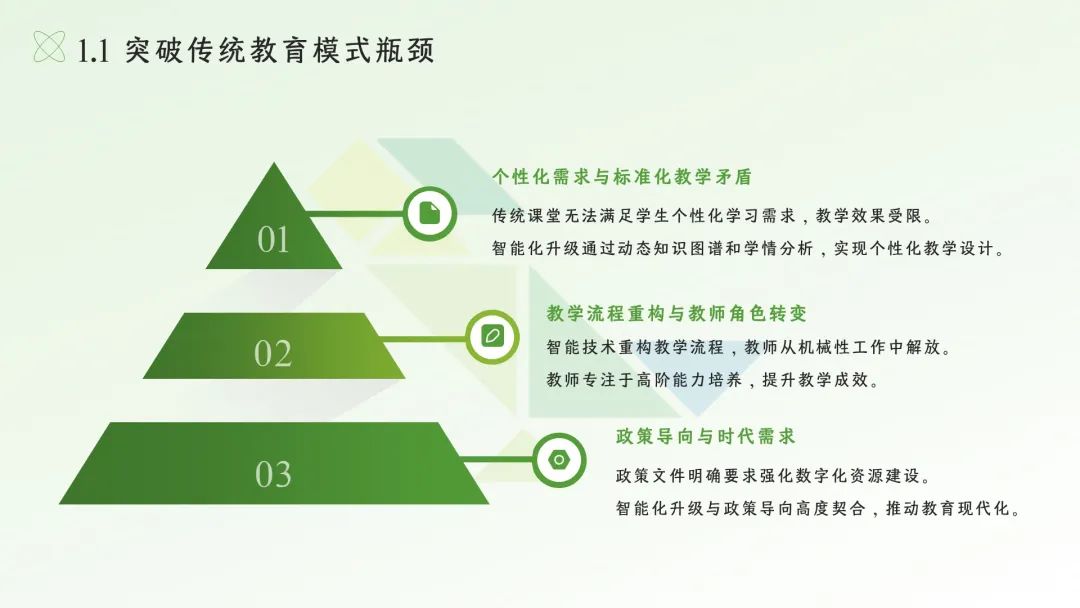 1.1 突破传统教育模式瓶颈

01

个性化需求与标准化教学矛盾

传统课堂无法满足学生个性化学习需求，教学效果受限。

智能化升级通过动态知识图谱和学情分析，实现个性化教学设计。

02

教学流程重构与教师角色转变

智能技术重构教学流程，教师从机械性工作中解放。

教师专注于高阶能力培养，提升教学成效。

03

政策导向与时代需求

政策文件明确要求强化数字化资源建设。

智能化升级与政策导向高度契合，推动教育现代化。